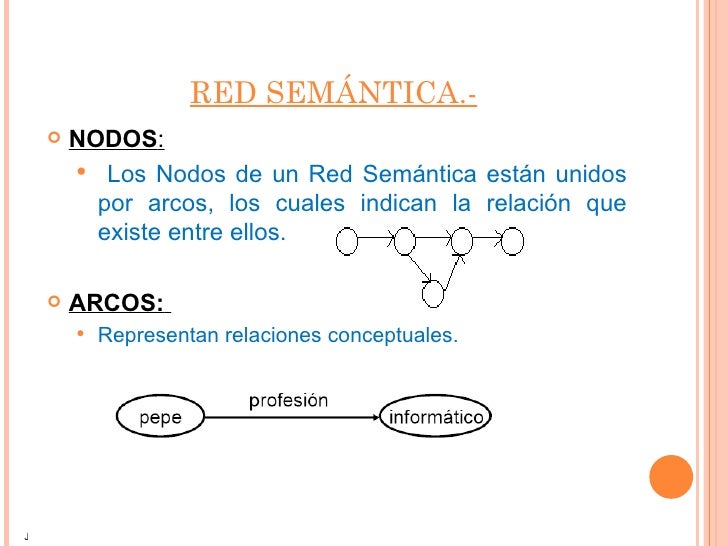 RED SEMÁNTICA.-

NODOS:

Los Nodos de un Red Semántica están unidos por arcos, los cuales indican la relación que existe entre ellos.

ARCOS:

Representan relaciones conceptuales.

pepe

profesión

informático

J